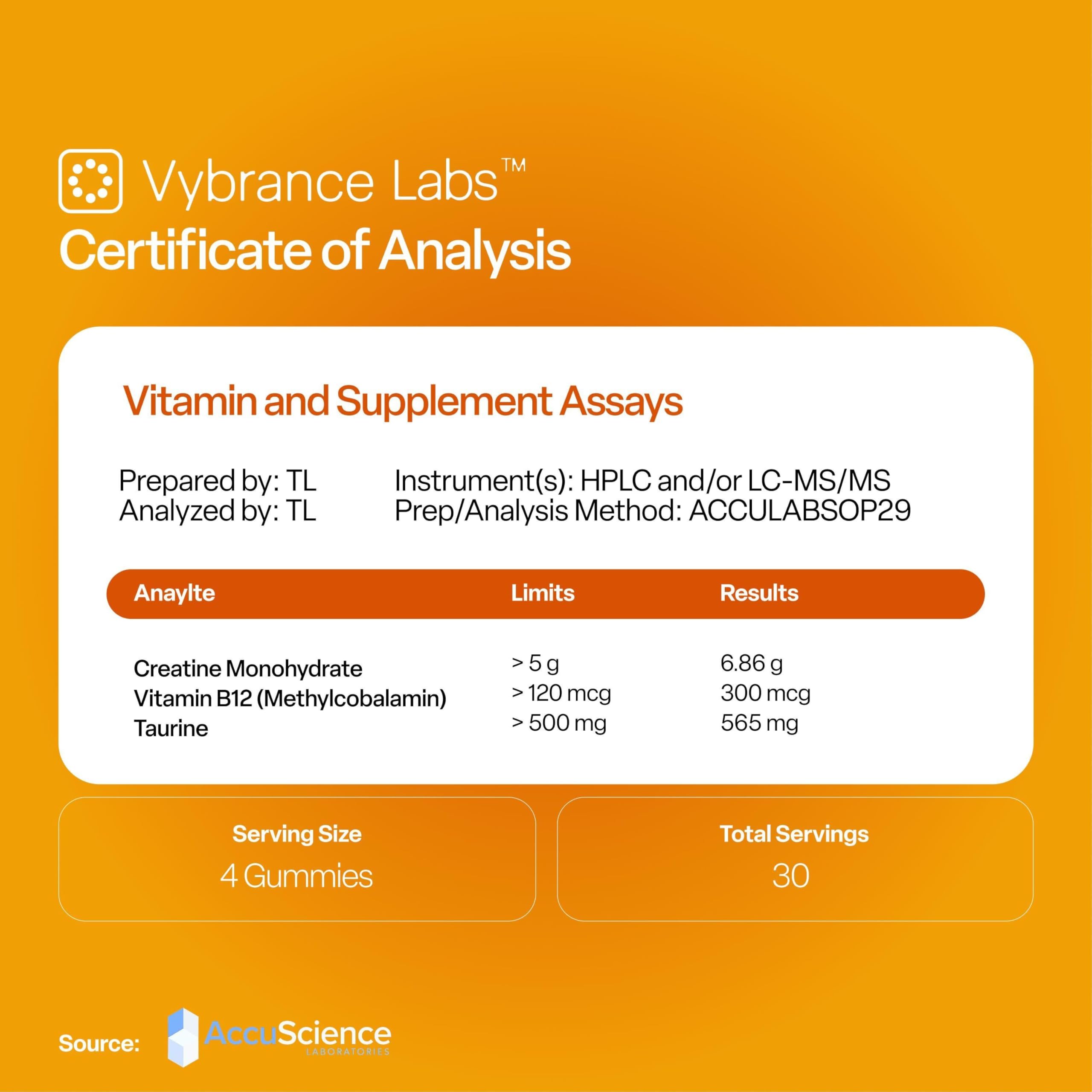 Vybrance Labs™
Certificate of Analysis

Vitamin and Supplement Assays

Prepared by: TL
Analyzed by: TL

Instrument(s): HPLC and/or LC-MS/MS
Prep/Analysis Method: ACCULABSOP29

| Anaylte | Limits | Results |
|---|---|---|
| Creatine Monohydrate | > 5 g | 6.86 g |
| Vitamin B12 (Methylcobalamin) | > 120 mcg | 300 mcg |
| Taurine | > 500 mg | 565 mg |

Serving Size
4 Gummies

Total Servings
30

Source: AccuScience LABORATORIES